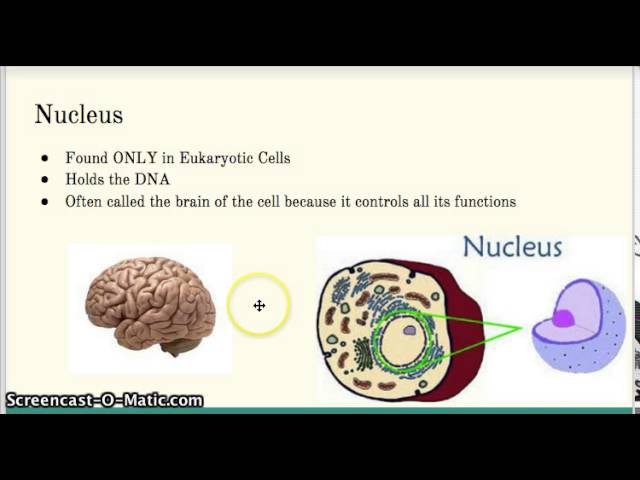 Nucleus

- Found ONLY in Eukaryotic Cells
- Holds the DNA
- Often called the brain of the cell because it controls all its functions

Nucleus

Screencast-O-Matic.com